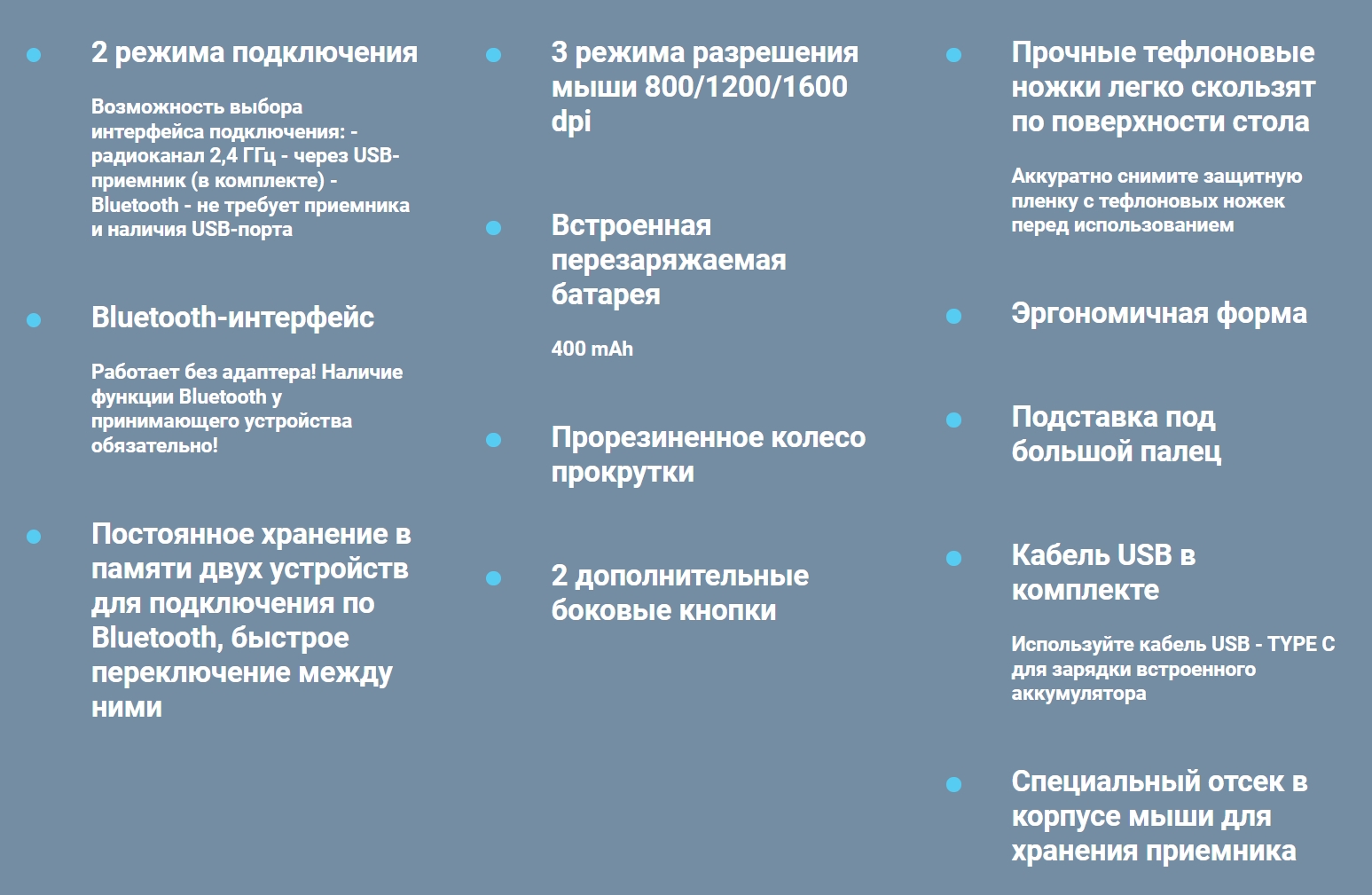 2 режима подключения

Возможность выбора интерфейса подключения: - радиоканал 2,4 ГГц - через USB-приемник (в комплекте) - Bluetooth - не требует приемника и наличия USB-порта

Bluetooth-интерфейс

Работает без адаптера! Наличие функции Bluetooth у принимающего устройства обязательно!

Постоянное хранение в памяти двух устройств для подключения по Bluetooth, быстрое переключение между ними

3 режима разрешения мыши 800/1200/1600 dpi

Встроенная перезаряжаемая батарея

400 mAh

Прорезиненное колесо прокрутки

2 дополнительные боковые кнопки

Прочные тефлоновые ножки легко скользят по поверхности стола

Аккуратно снимите защитную пленку с тефлоновых ножек перед использованием

Эргономичная форма

Подставка под большой палец

Кабель USB в комплекте

Используйте кабель USB - TYPE C для зарядки встроенного аккумулятора

Специальный отсек в корпусе мыши для хранения приемника